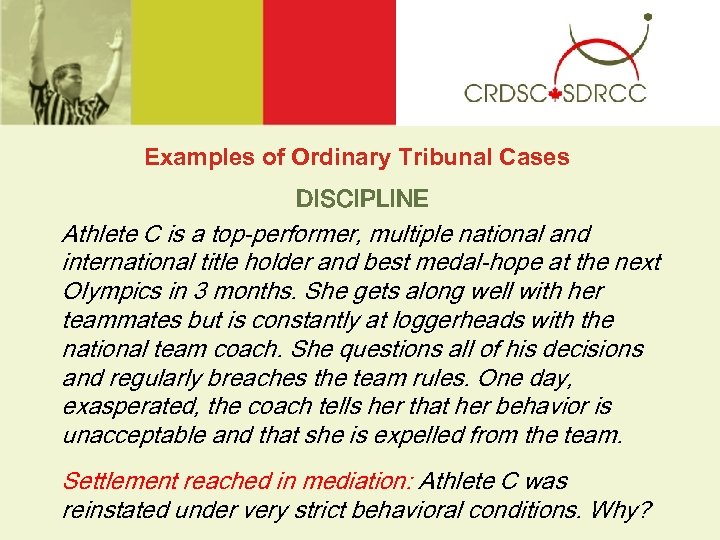 CRDSC SDRCC

Examples of Ordinary Tribunal Cases

DISCIPLINE

Athlete C is a top-performer, multiple national and international title holder and best medal-hope at the next Olympics in 3 months. She gets along well with her teammates but is constantly at loggerheads with the national team coach. She questions all of his decisions and regularly breaches the team rules. One day, exasperated, the coach tells her that her behavior is unacceptable and that she is expelled from the team.

Settlement reached in mediation: Athlete C was reinstated under very strict behavioral conditions. Why?